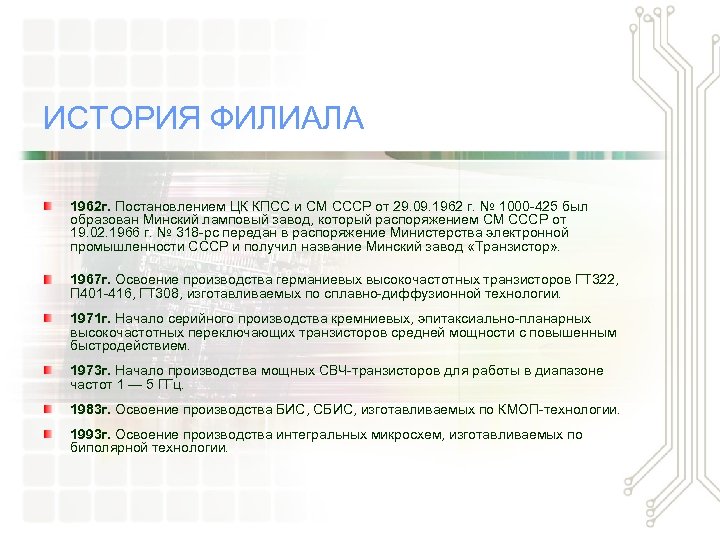 ИСТОРИЯ ФИЛИАЛА

1962г. Постановлением ЦК КПСС и СМ СССР от 29.09.1962 г. № 1000-425 был образован Минский ламповый завод, который распоряжением СМ СССР от 19.02.1966 г. № 318-рс передан в распоряжение Министерства электронной промышленности СССР и получил название Минский завод «Транзистор».

1967г. Освоение производства германиевых высокочастотных транзисторов ГТ322, П401-416, ГТ308, изготавливаемых по сплавно-диффузионной технологии.

1971г. Начало серийного производства кремниевых, эпитаксиально-планарных высокочастотных переключающих транзисторов средней мощности с повышенным быстродействием.

1973г. Начало производства мощных СВЧ-транзисторов для работы в диапазоне частот 1 — 5 ГГц.

1983г. Освоение производства БИС, СБИС, изготавливаемых по КМОП-технологии.

1993г. Освоение производства интегральных микросхем, изготавливаемых по биполярной технологии.